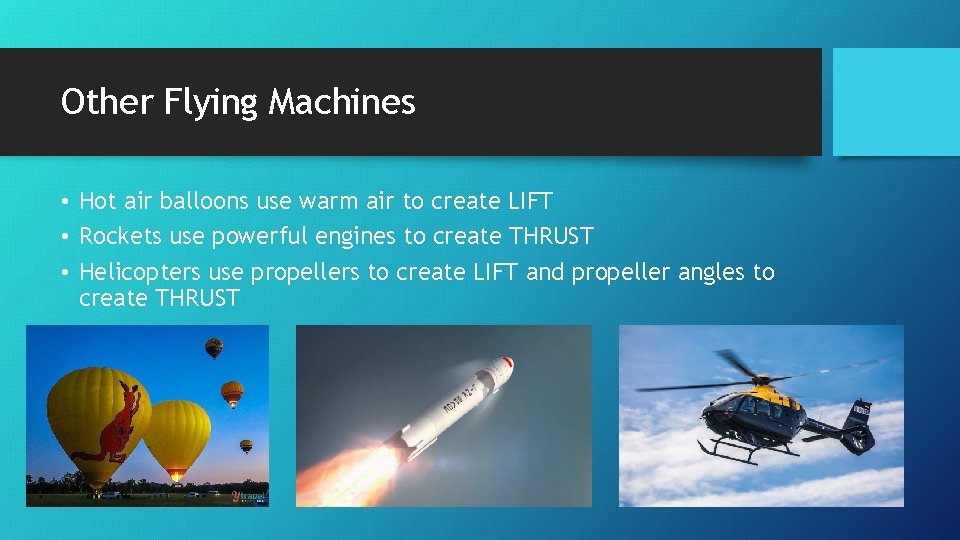 Other Flying Machines

• Hot air balloons use warm air to create LIFT
• Rockets use powerful engines to create THRUST
• Helicopters use propellers to create LIFT and propeller angles to create THRUST